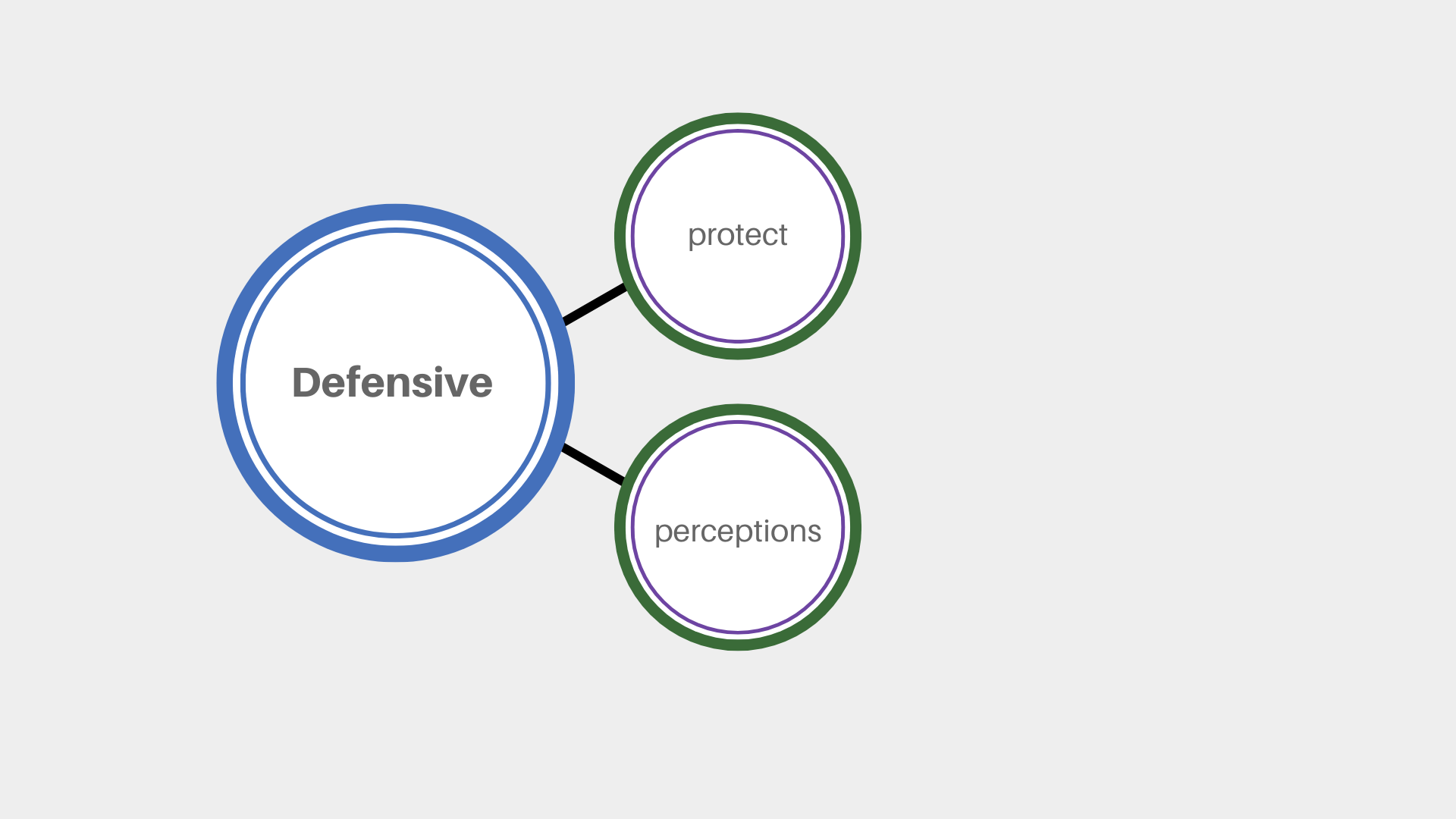 Defensive

protect

perceptions